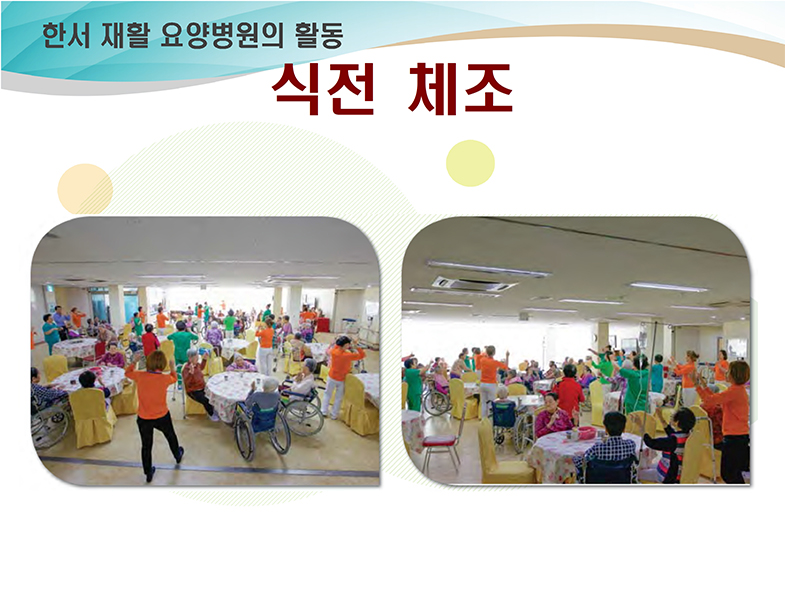 한서 재활 요양병원의 활동

식전 체조